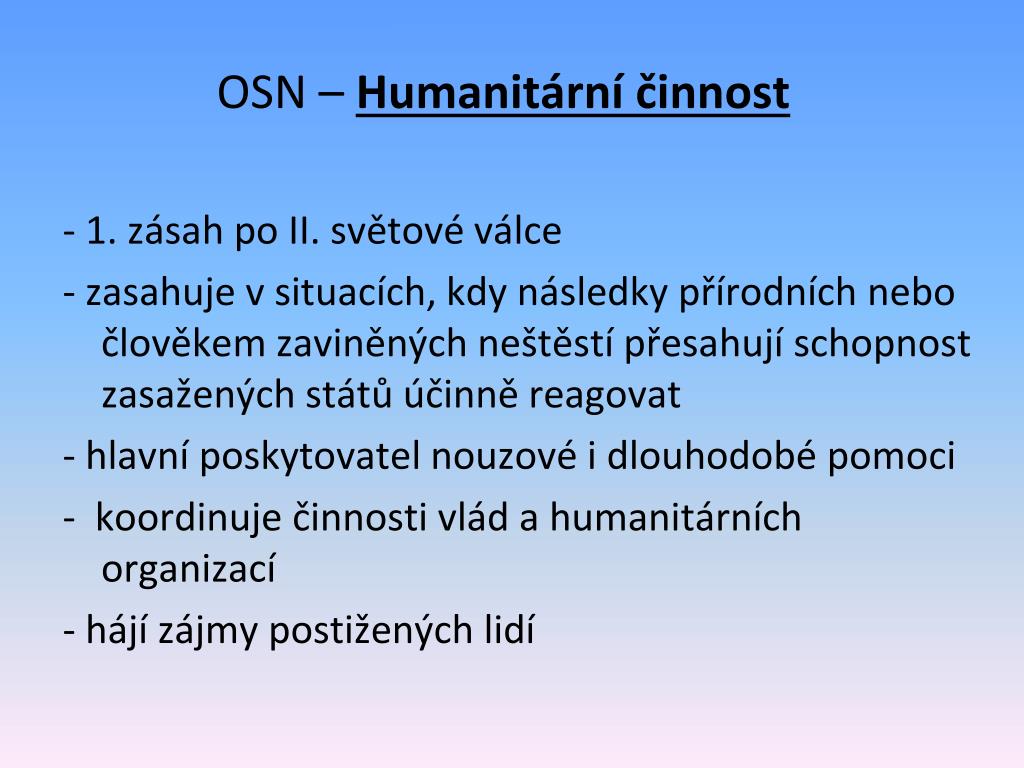 OSN – Humanitární činnost

- 1. zásah po II. světové válce

- zasahuje v situacích, kdy následky přírodních nebo člověkem zaviněných neštěstí přesahují schopnost zasažených států účinně reagovat

- hlavní poskytovatel nouzové i dlouhodobé pomoci

- koordinuje činnosti vlád a humanitárních organizací

- hájí zájmy postižených lidí